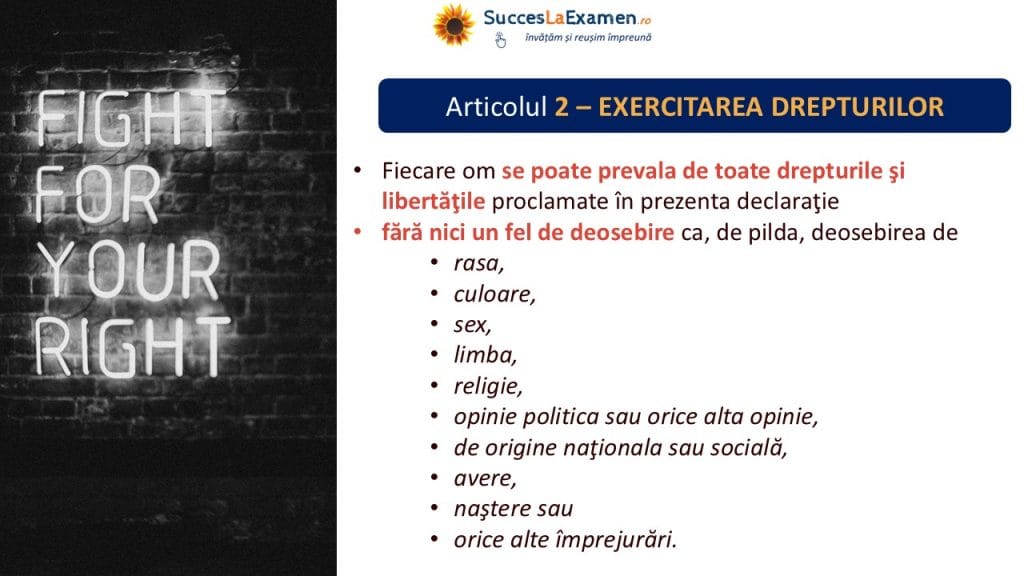 FIGHT FOR YOUR RIGHT

SuccesLaExamen.ro
învățăm și reușim împreună

Articolul 2 – EXERCITAREA DREPTURILOR

• Fiecare om se poate prevala de toate drepturile şi libertăţile proclamate în prezenta declaraţie
• fără nici un fel de deosebire ca, de pilda, deosebirea de
  • rasa,
  • culoare,
  • sex,
  • limba,
  • religie,
  • opinie politica sau orice alta opinie,
  • de origine naţionala sau socială,
  • avere,
  • naştere sau
  • orice alte împrejurări.